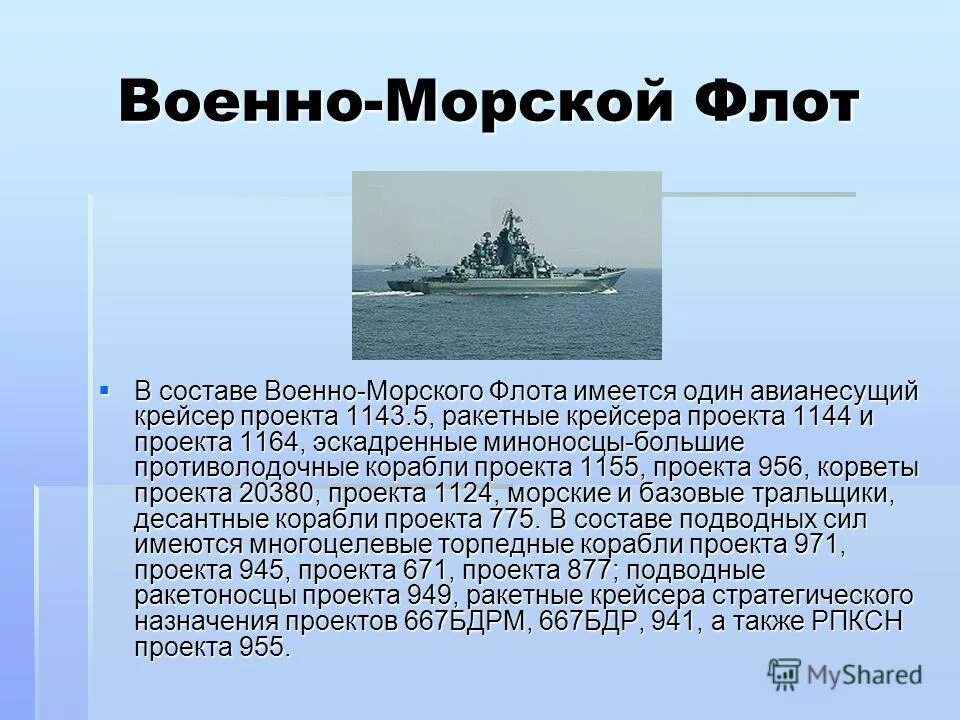 Военно-Морской Флот

В составе Военно-Морского Флота имеется один авианесущий крейсер проекта 1143.5, ракетные крейсера проекта 1144 и проекта 1164, эскадренные миноносцы-большие противолодочные корабли проекта 1155, проекта 956, корветы проекта 20380, проекта 1124, морские и базовые тральщики, десантные корабли проекта 775. В составе подводных сил имеются многоцелевые торпедные корабли проекта 971, проекта 945, проекта 671, проекта 877; подводные ракетоносцы проекта 949, ракетные крейсера стратегического назначения проектов 667БДРМ, 667БДР, 941, а также РПКСН проекта 955.

MyShared